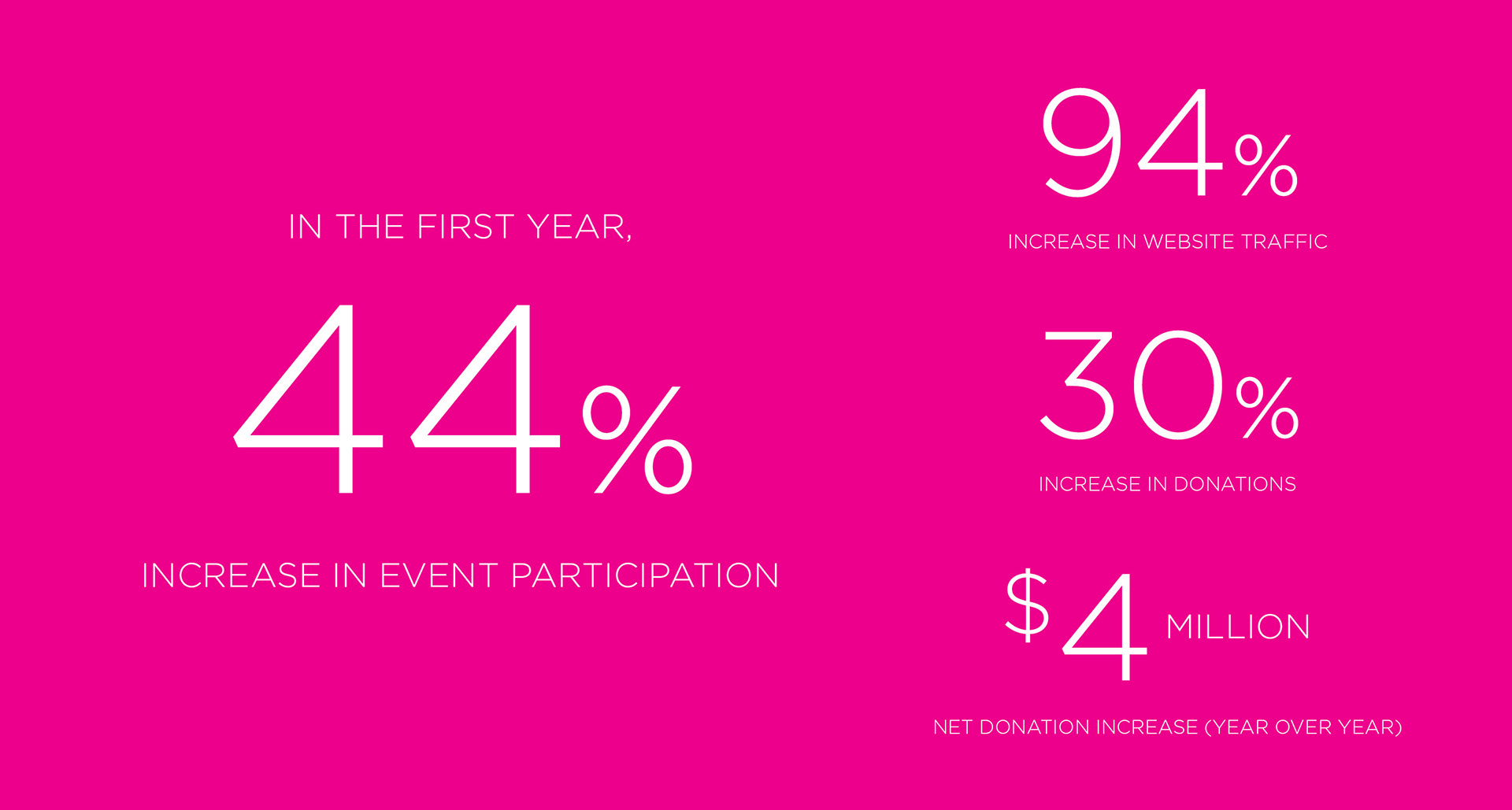 IN THE FIRST YEAR,

44%

INCREASE IN EVENT PARTICIPATION

94%

INCREASE IN WEBSITE TRAFFIC

30%

INCREASE IN DONATIONS

$4 MILLION

NET DONATION INCREASE (YEAR OVER YEAR)